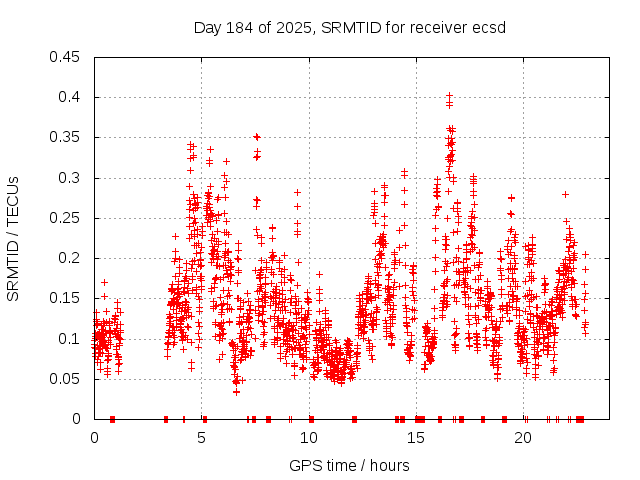 Day 184 of 2025, SRMTID for receiver ecsd

SRMTID / TECUs

0.45
0.4
0.35
0.3
0.25
0.2
0.15
0.1
0.05
0

0
5
10
15
20

GPS time / hours